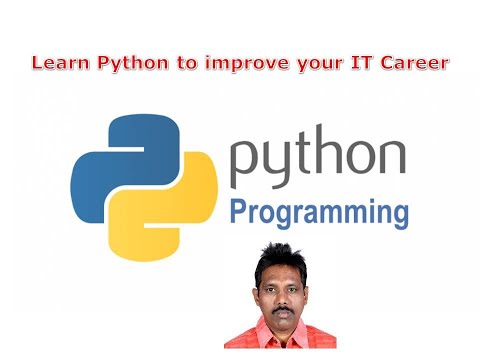 Learn Python to improve your IT Career

python
Programming